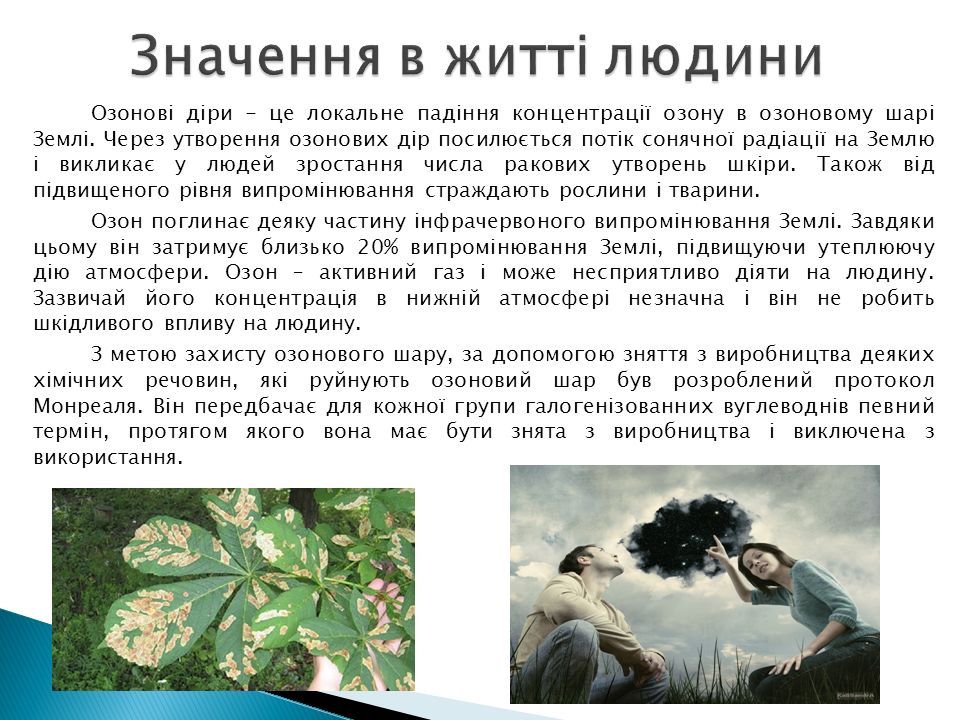 Значення в житті людини

Озонові діри – це локальне падіння концентрації озону в озоновому шарі Землі. Через утворення озонових дір посилюється потік сонячної радіації на Землю і викликає у людей зростання числа ракових утворень шкіри. Також від підвищеного рівня випромінювання страждають рослини і тварини.

Озон поглинає деяку частину інфрачервоного випромінювання Землі. Завдяки цьому він затримує близько 20% випромінювання Землі, підвищуючи утеплюючу дію атмосфери. Озон – активний газ і може несприятливо діяти на людину. Зазвичай його концентрація в нижній атмосфері незначна і він не робить шкідливого впливу на людину.

З метою захисту озонового шару, за допомогою зняття з виробництва деяких хімічних речовин, які руйнують озоновий шар був розроблений протокол Монреаля. Він передбачає для кожної групи галогенізованних вуглеводнів певний термін, протягом якого вона має бути знята з виробництва і виключена з використання.